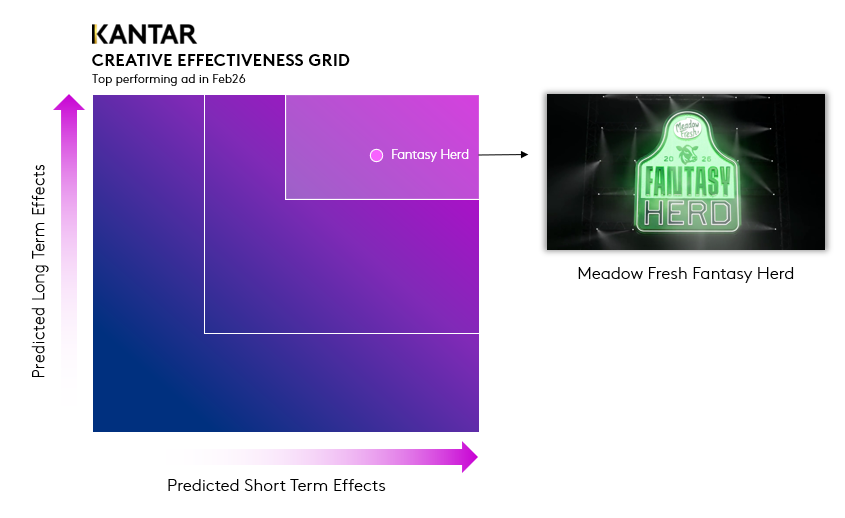 KANTAR
CREATIVE EFFECTIVENESS GRID
Top performing ad in Feb26

Predicted Long Term Effects

Fantasy Herd

Predicted Short Term Effects

Meadow Fresh
20 26
FANTASY
HERD

Meadow Fresh Fantasy Herd